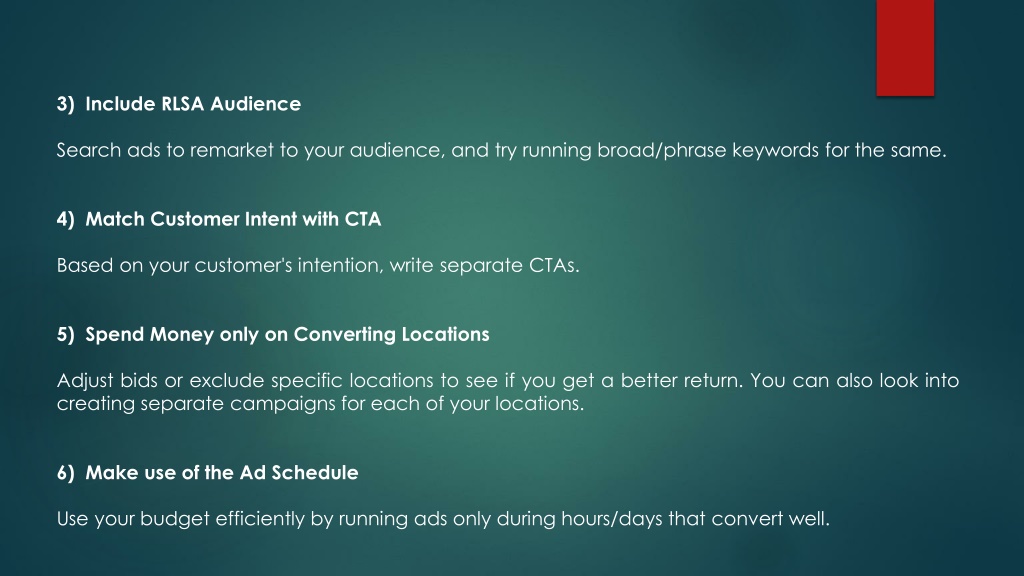 3) Include RLSA Audience

Search ads to remarket to your audience, and try running broad/phrase keywords for the same.

4) Match Customer Intent with CTA

Based on your customer's intention, write separate CTAs.

5) Spend Money only on Converting Locations

Adjust bids or exclude specific locations to see if you get a better return. You can also look into creating separate campaigns for each of your locations.

6) Make use of the Ad Schedule

Use your budget efficiently by running ads only during hours/days that convert well.